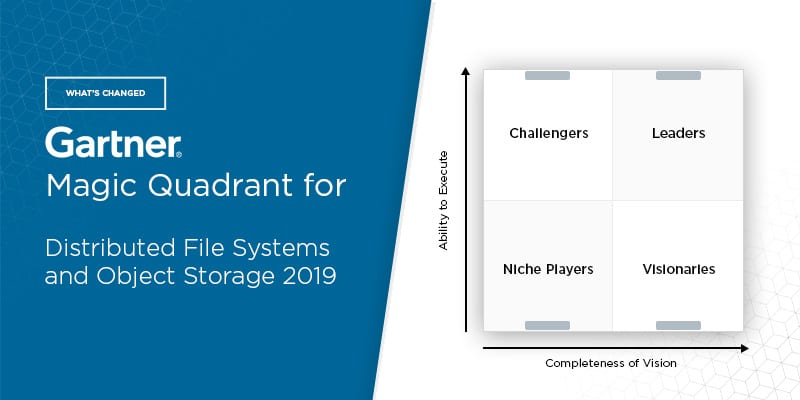 WHAT'S CHANGED

Gartner®
Magic Quadrant for

Distributed File Systems and Object Storage 2019

Ability to Execute

Challengers

Leaders

Niche Players

Visionaries

Completeness of Vision